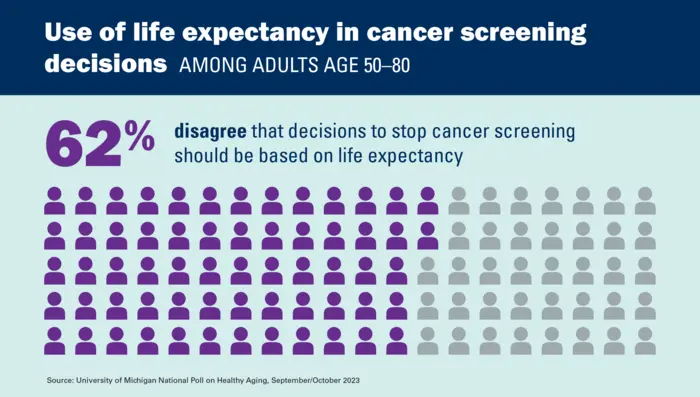 Use of life expectancy in cancer screening decisions AMONG ADULTS AGE 50–80

62% disagree that decisions to stop cancer screening should be based on life expectancy

Source: University of Michigan National Poll on Healthy Aging, September/October 2023